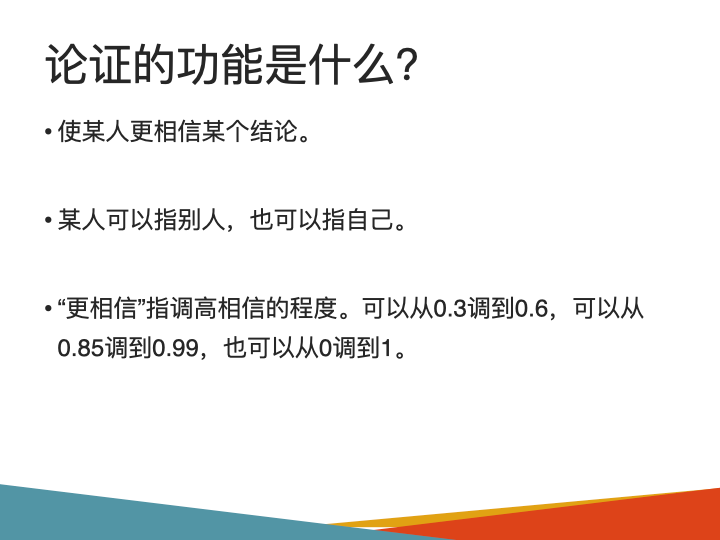 论证的功能是什么?

• 使某人更相信某个结论。

• 某人可以指别人，也可以指自己。

• “更相信”指调高相信的程度。可以从0.3调到0.6，可以从0.85调到0.99，也可以从0调到1。